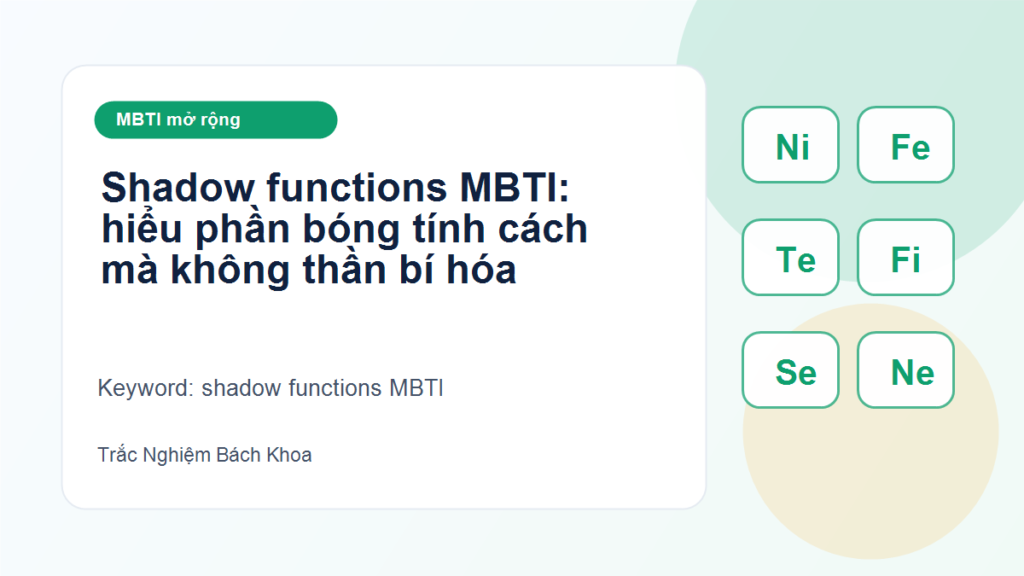 MBTI mở rộng

Shadow functions MBTI: hiểu phần bóng tính cách mà không thần bí hóa

Keyword: shadow functions MBTI

Trắc Nghiệm Bách Khoa

Ni
Fe
Te
Fi
Se
Ne